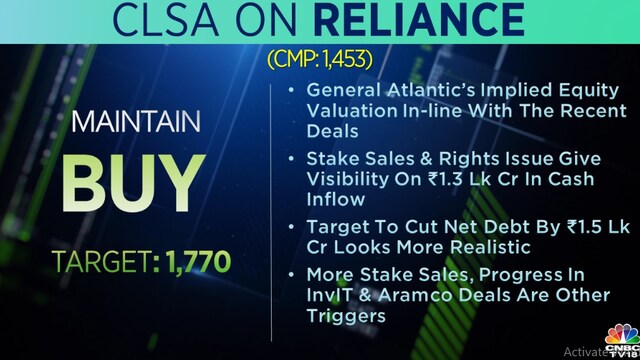 CLSA ON RELIANCE

(CMP: 1,453)

MAINTAIN

BUY

TARGET: 1,770

• General Atlantic's Implied Equity Valuation In-line With The Recent Deals

• Stake Sales & Rights Issue Give Visibility On ₹1.3 Lk Cr In Cash Inflow

• Target To Cut Net Debt By ₹1.5 Lk Cr Looks More Realistic

• More Stake Sales, Progress In InvIT & Aramco Deals Are Other Triggers

Activate

CNBC TV18